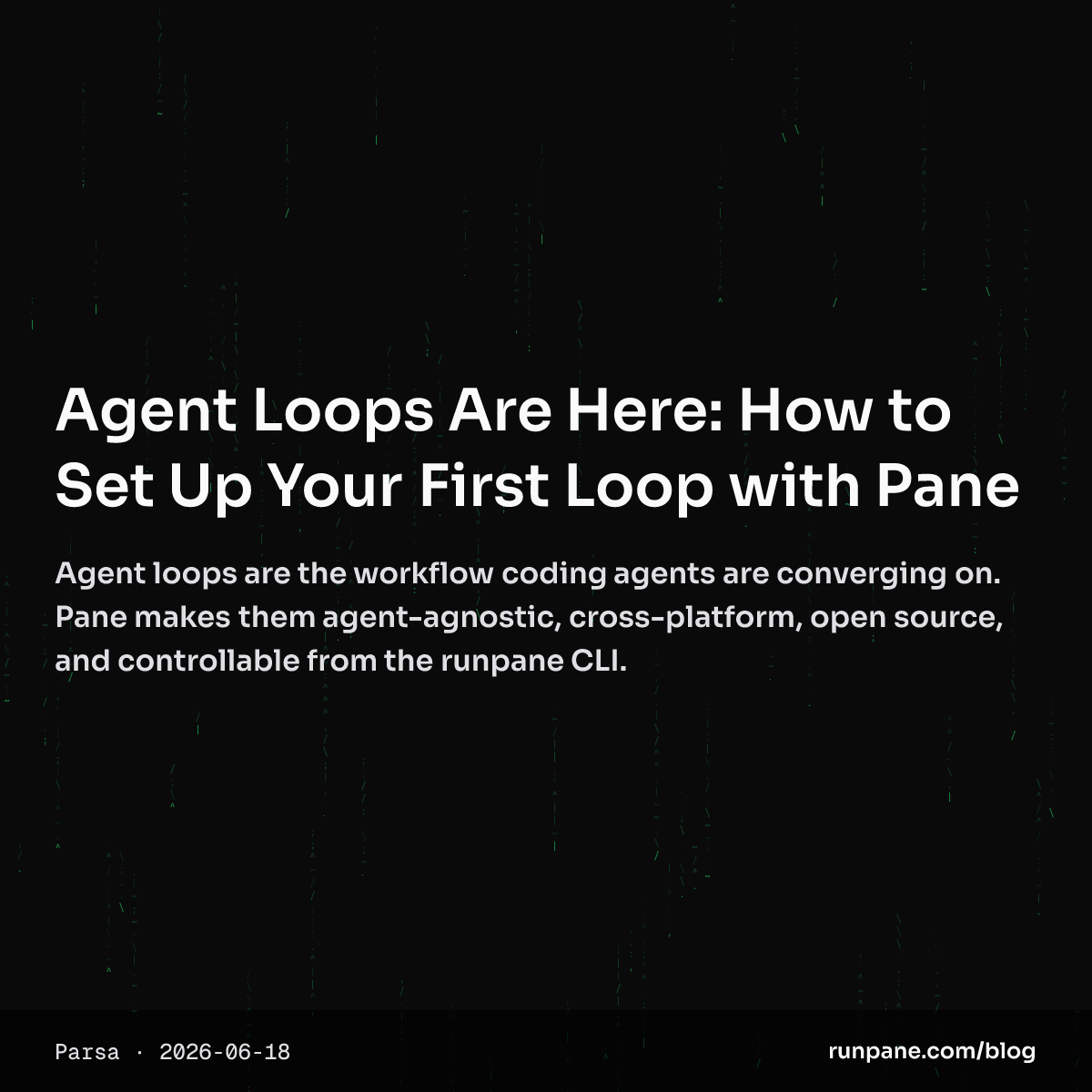 Agent Loops Are Here: How to Set Up Your First Loop with Pane

Agent loops are the workflow coding agents are converging on. Pane makes them agent-agnostic, cross-platform, open source, and controllable from the runpane CLI.

Parsa · 2026-06-18

runpane.com/blog